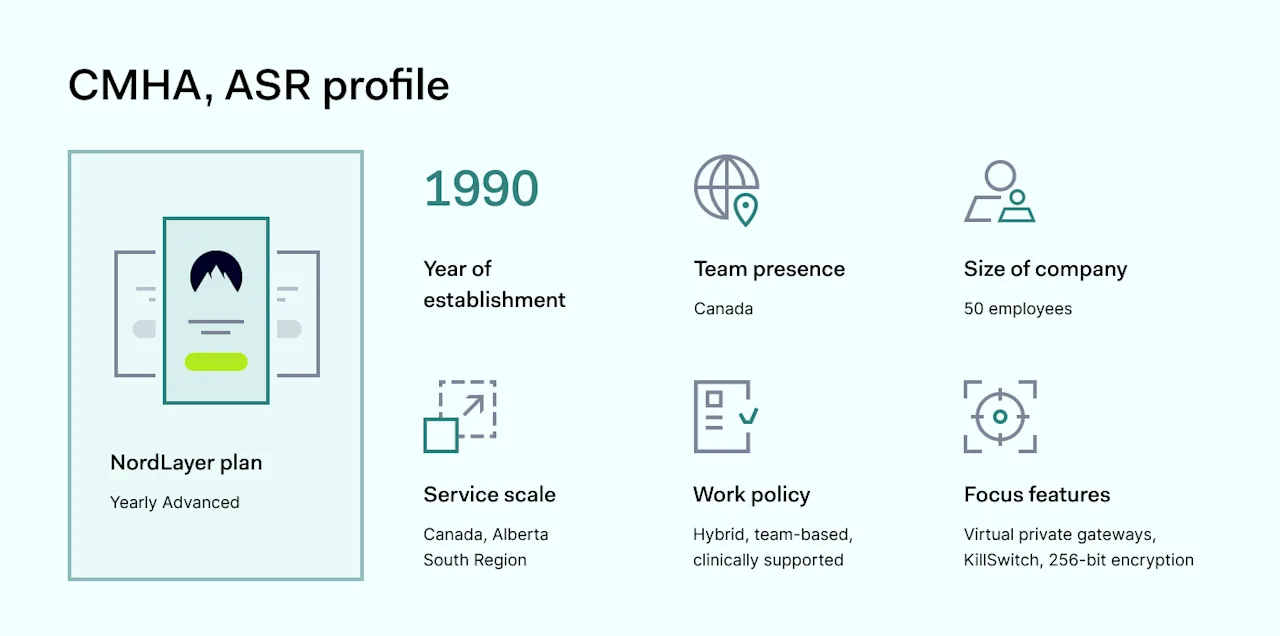 CMHA, ASR profile

NordLayer plan

Yearly Advanced

1990

Year of establishment

Team presence

Canada

Size of company

50 employees

Service scale

Canada, Alberta South Region

Work policy

Hybrid, team-based, clinically supported

Focus features

Virtual private gateways, KillSwitch, 256-bit encryption